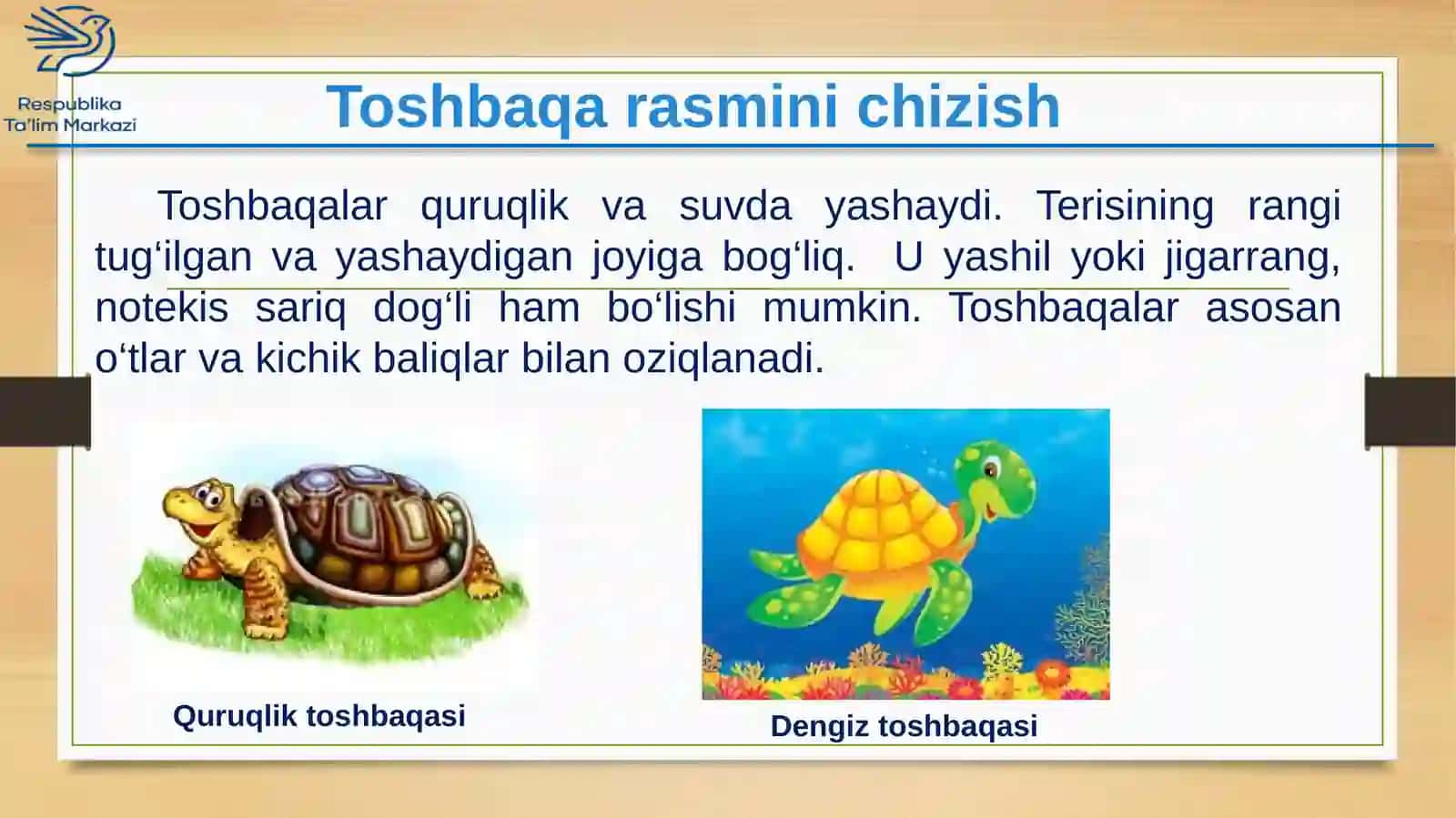 Respublika
Ta'lim Markazi

Toshbaqa rasmini chizish

Toshbaqalar quruqlik va suvda yashaydi. Terisining rangi tug‘ilgan va yashaydigan joyiga bog‘liq. U yashil yoki jigarrang, notekis sariq dog‘li ham bo‘lishi mumkin. Toshbaqalar asosan o‘tlar va kichik baliqlar bilan oziqlanadi.

Quruqlik toshbaqasi

Dengiz toshbaqasi